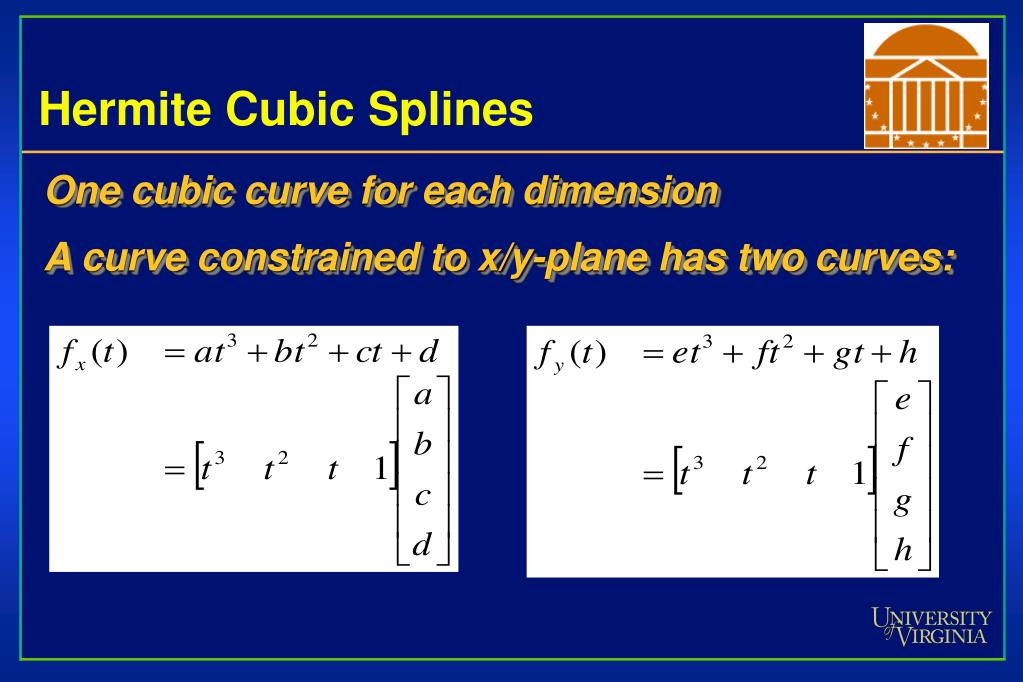 Hermite Cubic Splines

One cubic curve for each dimension

A curve constrained to x/y-plane has two curves:

$f_x(t) = at^3 + bt^2 + ct + d$
$= \begin{bmatrix} t^3 & t^2 & t & 1 \end{bmatrix} \begin{bmatrix} a \\ b \\ c \\ d \end{bmatrix}$

$f_y(t) = et^3 + ft^2 + gt + h$
$= \begin{bmatrix} t^3 & t^2 & t & 1 \end{bmatrix} \begin{bmatrix} e \\ f \\ g \\ h \end{bmatrix}$

UNIVERSITY of VIRGINIA